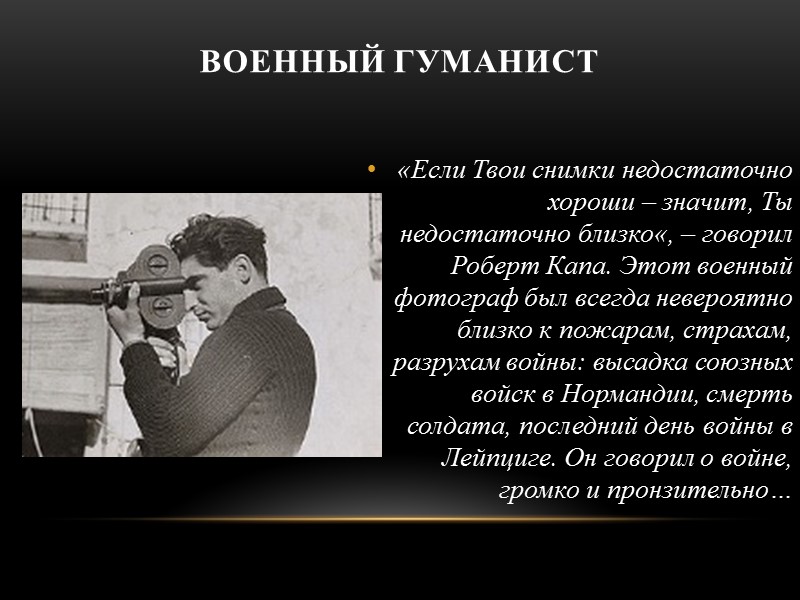 ВОЕННЫЙ ГУМАНИСТ

• «Если Твои снимки недостаточно хороши – значит, Ты недостаточно близко«, – говорил Роберт Капа. Этот военный фотограф был всегда невероятно близко к пожарам, страхам, разрухам войны: высадка союзных войск в Нормандии, смерть солдата, последний день войны в Лейпциге. Он говорил о войне, громко и пронзительно…